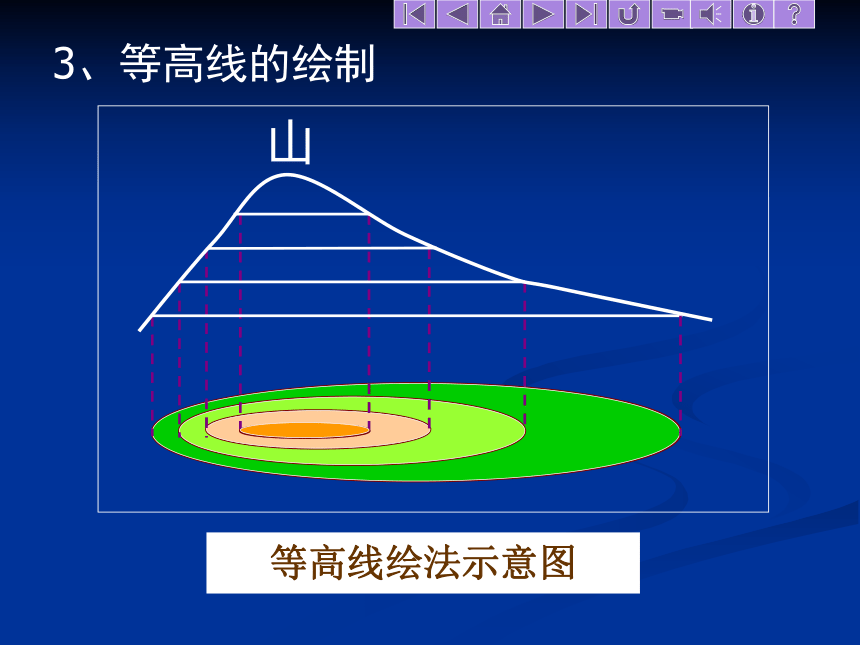 3、等高线的绘制

山

等高线绘法示意图